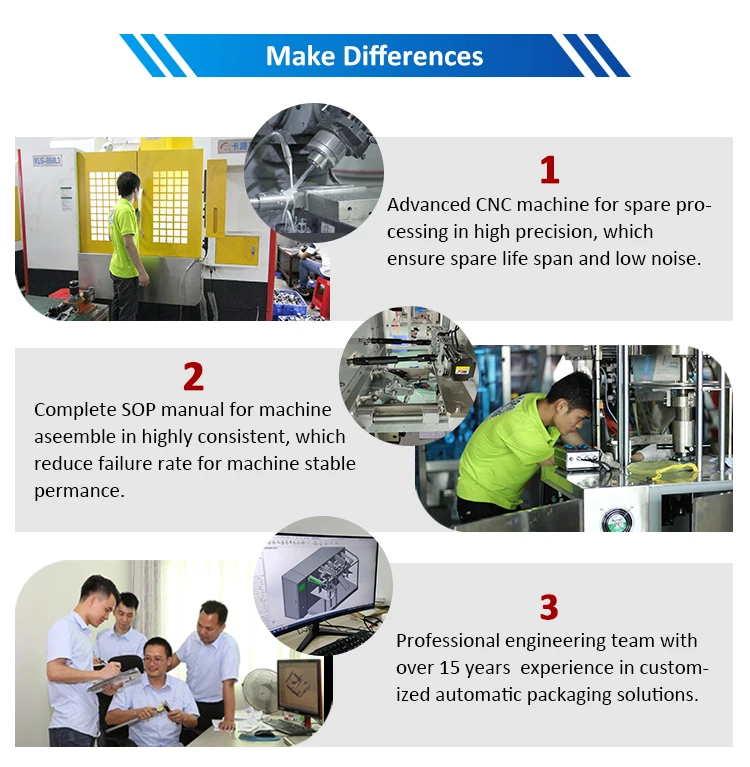 Make Differences

KLS-850L3

1

Advanced CNC machine for spare processing in high precision, which ensure spare life span and low noise.

2

Complete SOP manual for machine aseemble in highly consistent, which reduce failure rate for machine stable permance.

3

Professional engineering team with over 15 years experience in customized automatic packaging solutions.